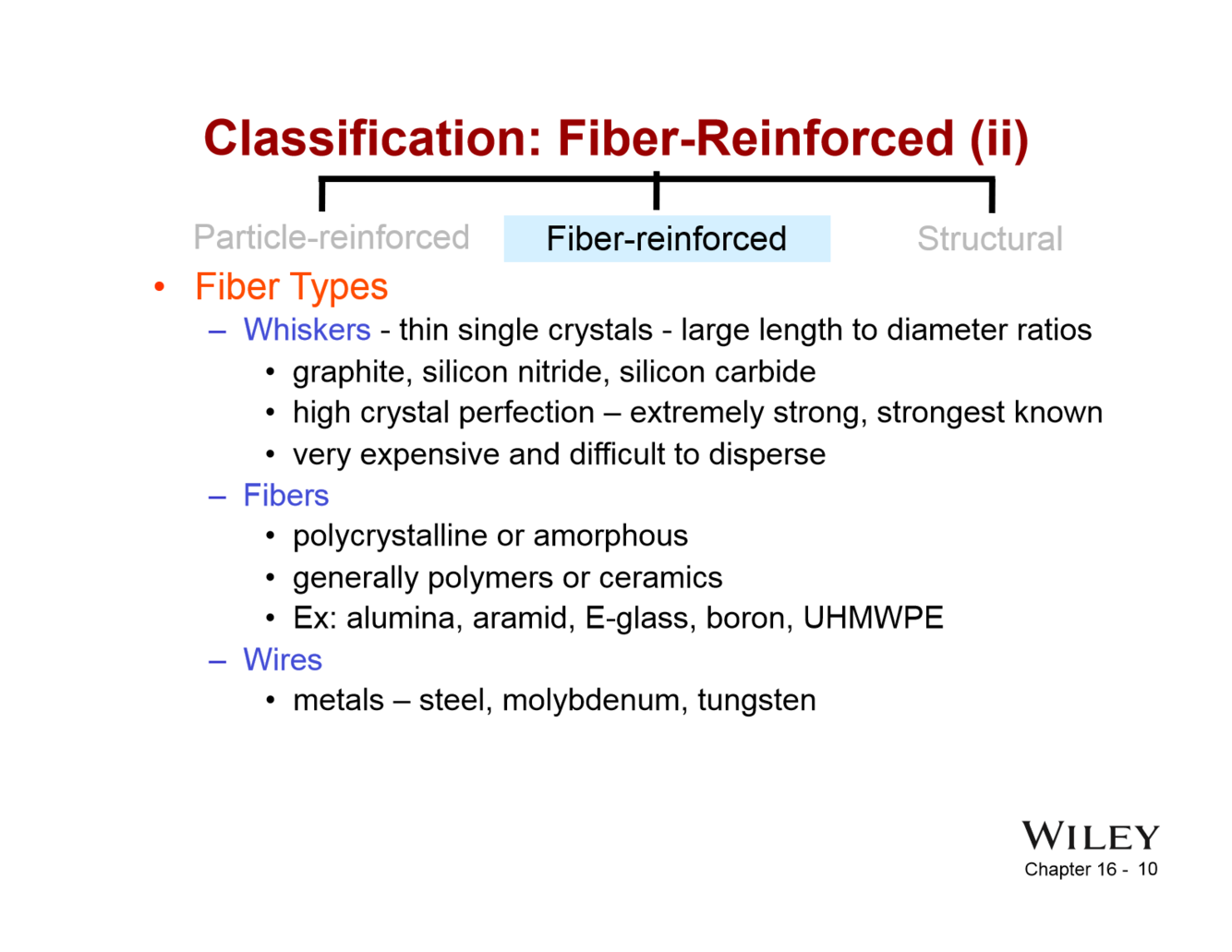 Classification: Fiber-Reinforced (ii)

Particle-reinforced Fiber-reinforced Structural

• Fiber Types
 – Whiskers - thin single crystals - large length to diameter ratios
  • graphite, silicon nitride, silicon carbide
  • high crystal perfection – extremely strong, strongest known
  • very expensive and difficult to disperse
 – Fibers
  • polycrystalline or amorphous
  • generally polymers or ceramics
  • Ex: alumina, aramid, E-glass, boron, UHMWPE
 – Wires
  • metals – steel, molybdenum, tungsten

WILEY
Chapter 16 - 10